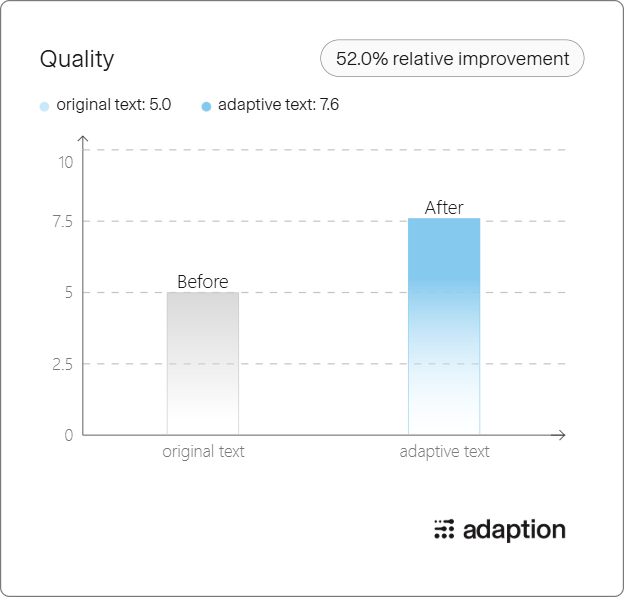 Quality

52.0% relative improvement

original text: 5.0
adaptive text: 7.6

10
7.5
5
2.5
0

Before
After

original text
adaptive text

adaption